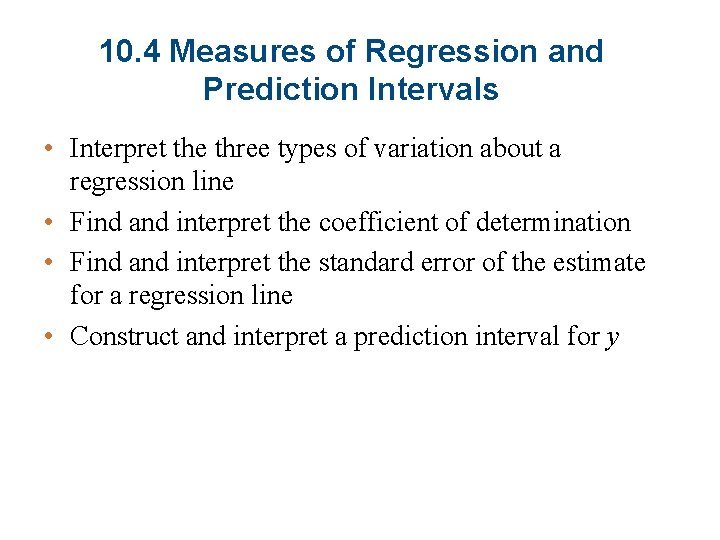 10.4 Measures of Regression and Prediction Intervals

• Interpret the three types of variation about a regression line
• Find and interpret the coefficient of determination
• Find and interpret the standard error of the estimate for a regression line
• Construct and interpret a prediction interval for $y$